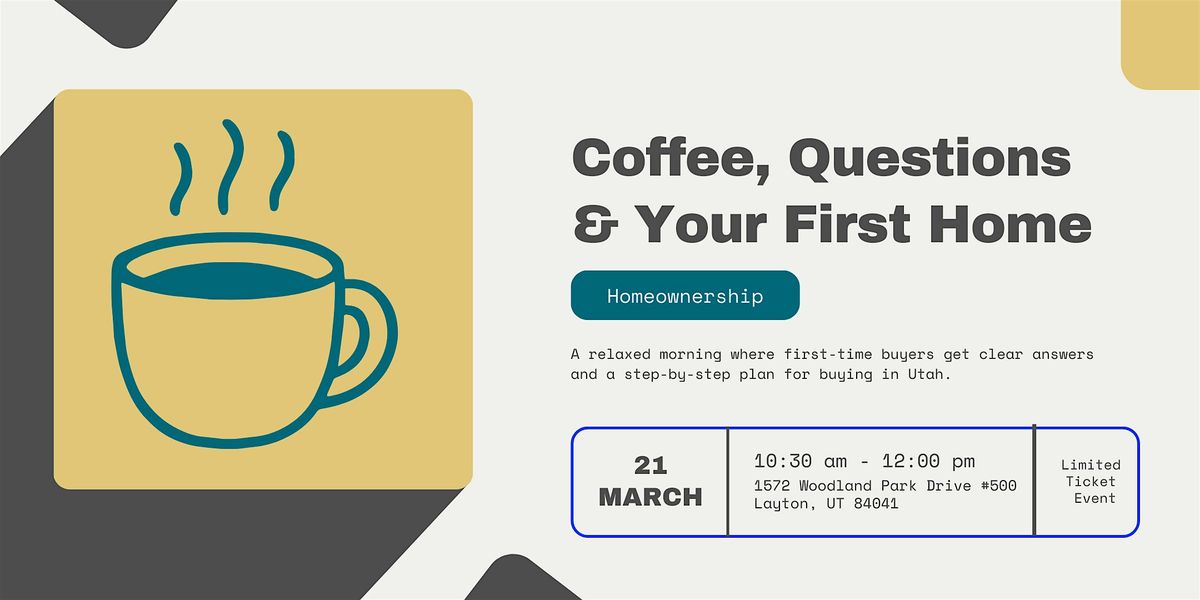 Coffee, Questions & Your First Home

Homeownership

A relaxed morning where first-time buyers get clear answers and a step-by-step plan for buying in Utah.

21 MARCH

10:30 am - 12:00 pm
1572 Woodland Park Drive #500
Layton, UT 84041

Limited Ticket Event